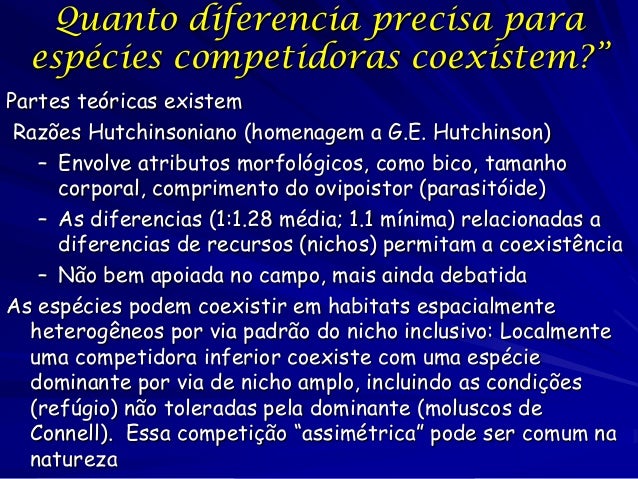 Quanto diferencia precisa para espécies competidoras coexistem?”

Partes teóricas existem

Razões Hutchinsoniano (homenagem a G.E. Hutchinson)

– Envolve atributos morfológicos, como bico, tamanho corporal, comprimento do ovipoistor (parasitóide)

– As diferencias (1:1.28 média; 1.1 mínima) relacionadas a diferencias de recursos (nichos) permitam a coexistência

– Não bem apoiada no campo, mais ainda debatida

As espécies podem coexistir em habitats espacialmente heterogêneos por via padrão do nicho inclusivo: Localmente uma competidora inferior coexiste com uma espécie dominante por via de nicho amplo, incluindo as condições (refúgio) não toleradas pela dominante (moluscos de Connell). Essa competição “assimétrica” pode ser comum na natureza